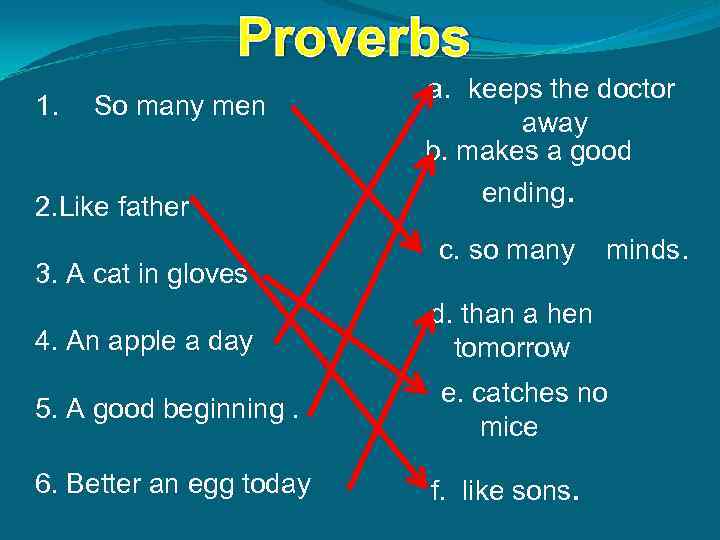 Proverbs

1. So many men

2.Like father

3. A cat in gloves

4. An apple a day

5. A good beginning .

6. Better an egg today

a. keeps the doctor away

b. makes a good ending.

c. so many minds.

d. than a hen tomorrow

e. catches no mice

f. like sons.